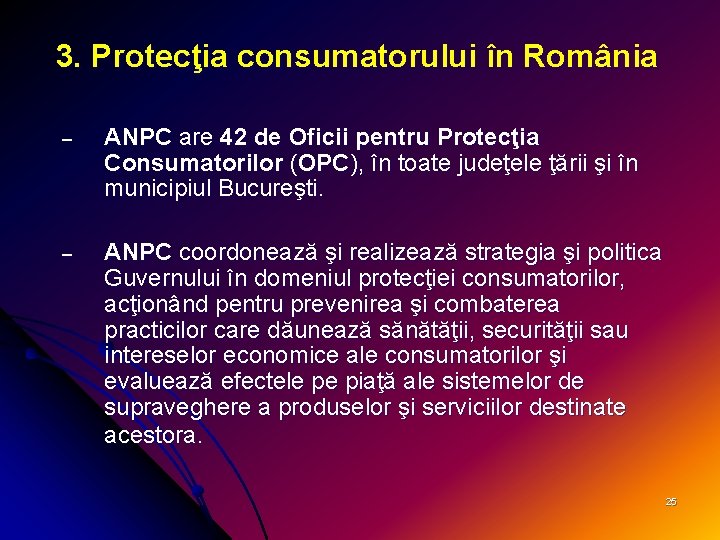 3. Protecţia consumatorului în România

– ANPC are 42 de Oficii pentru Protecţia Consumatorilor (OPC), în toate judeţele ţării şi în municipiul Bucureşti.

– ANPC coordonează şi realizează strategia şi politica Guvernului în domeniul protecţiei consumatorilor, acţionând pentru prevenirea şi combaterea practicilor care dăunează sănătăţii, securităţii sau intereselor economice ale consumatorilor şi evaluează efectele pe piaţă ale sistemelor de supraveghere a produselor şi serviciilor destinate acestora.

25